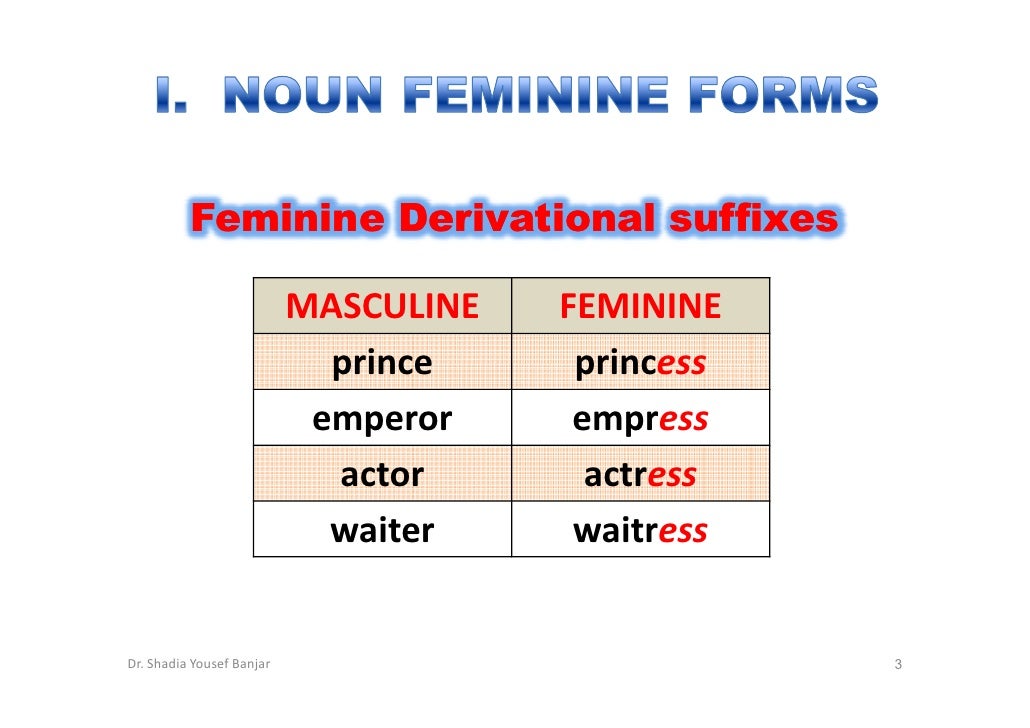 I. NOUN FEMININE FORMS

Feminine Derivational suffixes

| MASCULINE | FEMININE |
|---|---|
| prince | princess |
| emperor | empress |
| actor | actress |
| waiter | waitress |

Dr. Shadia Yousef Banjar

3